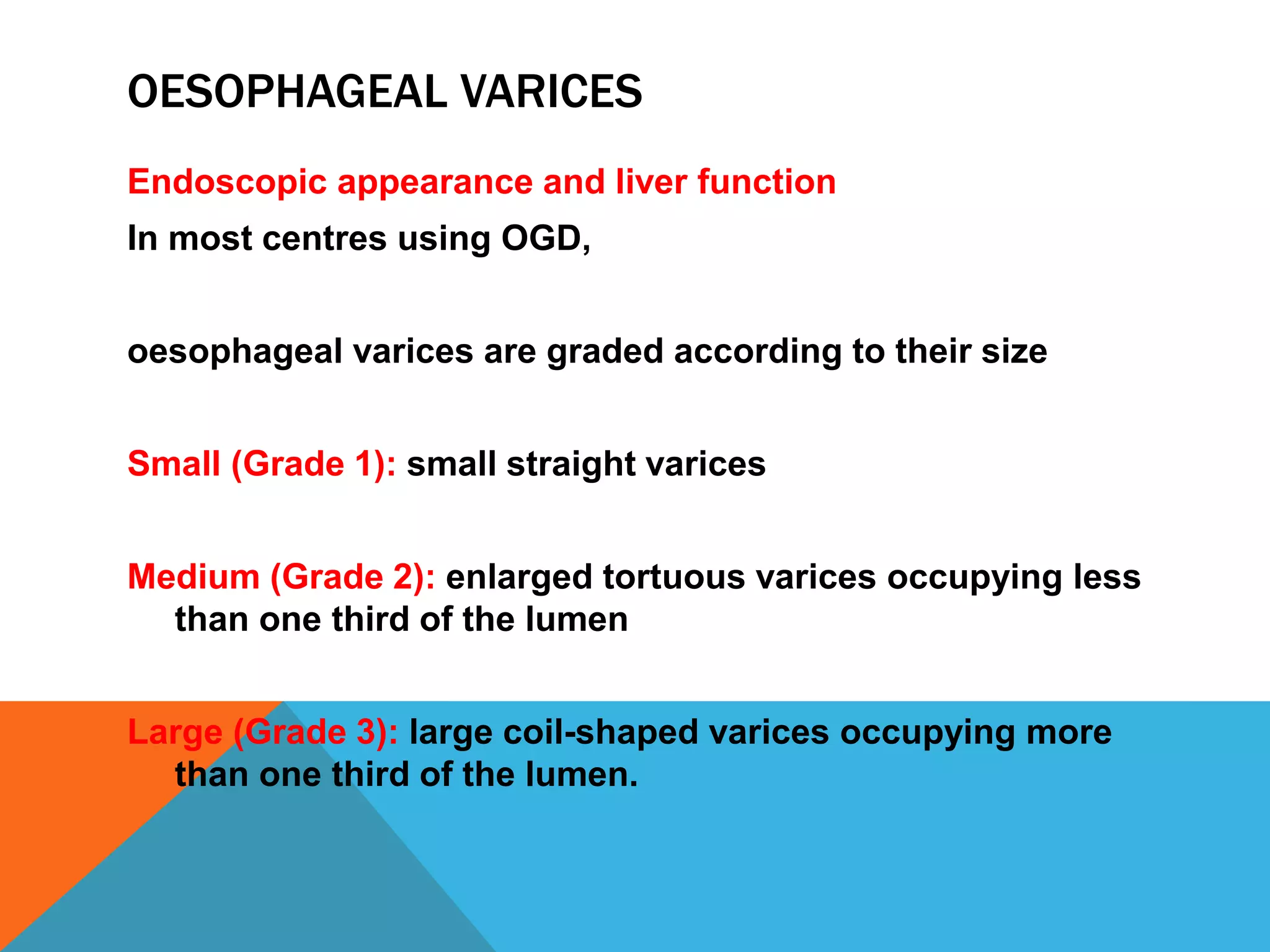 OESOPHAGEAL VARICES

Endoscopic appearance and liver function

In most centres using OGD,

oesophageal varices are graded according to their size

Small (Grade 1): small straight varices

Medium (Grade 2): enlarged tortuous varices occupying less than one third of the lumen

Large (Grade 3): large coil-shaped varices occupying more than one third of the lumen.